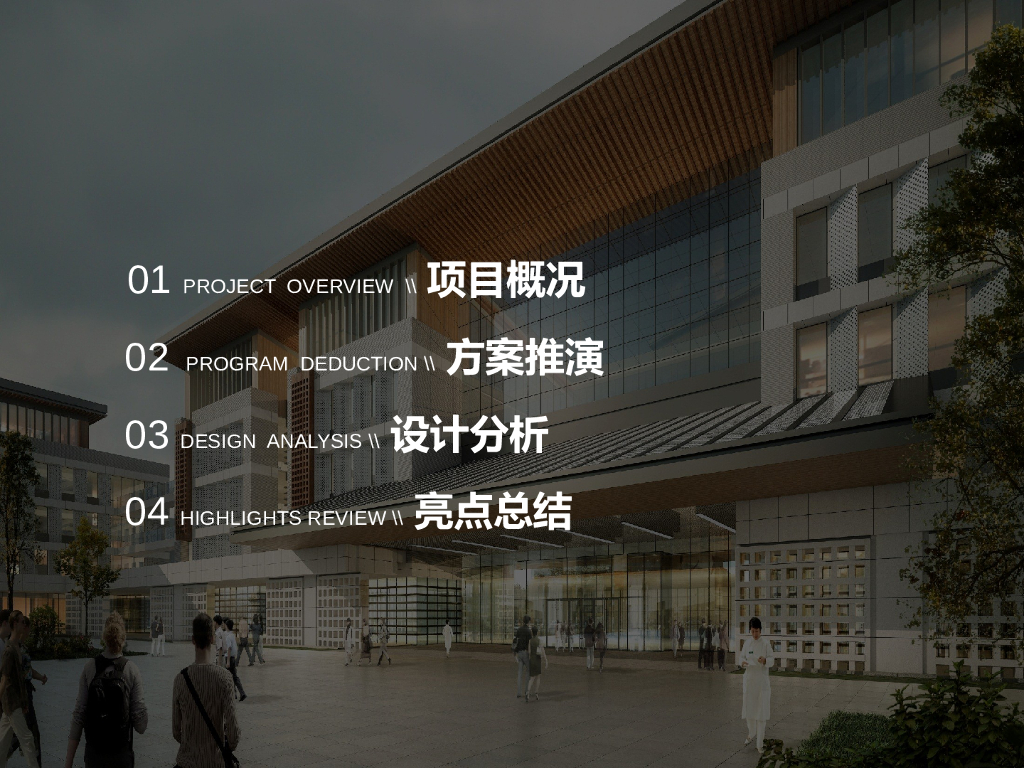 01 PROJECT OVERVIEW \\ 项目概况

02 PROGRAM DEDUCTION \\ 方案推演

03 DESIGN ANALYSIS \\ 设计分析

04 HIGHLIGHTS REVIEW \\ 亮点总结